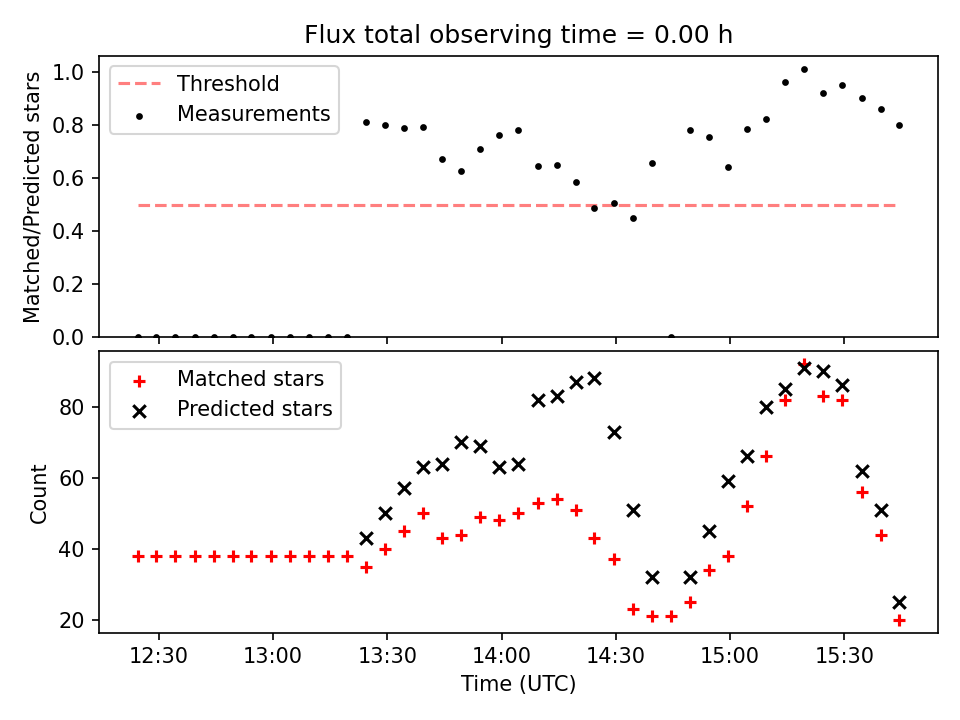 Flux total observing time = 0.00 h

Threshold
Measurements

Matched/Predicted stars

1.0
0.8
0.6
0.4
0.2
0.0

Matched stars
Predicted stars

Count

80
60
40
20

12:30
13:00
13:30
14:00
14:30
15:00
15:30

Time (UTC)